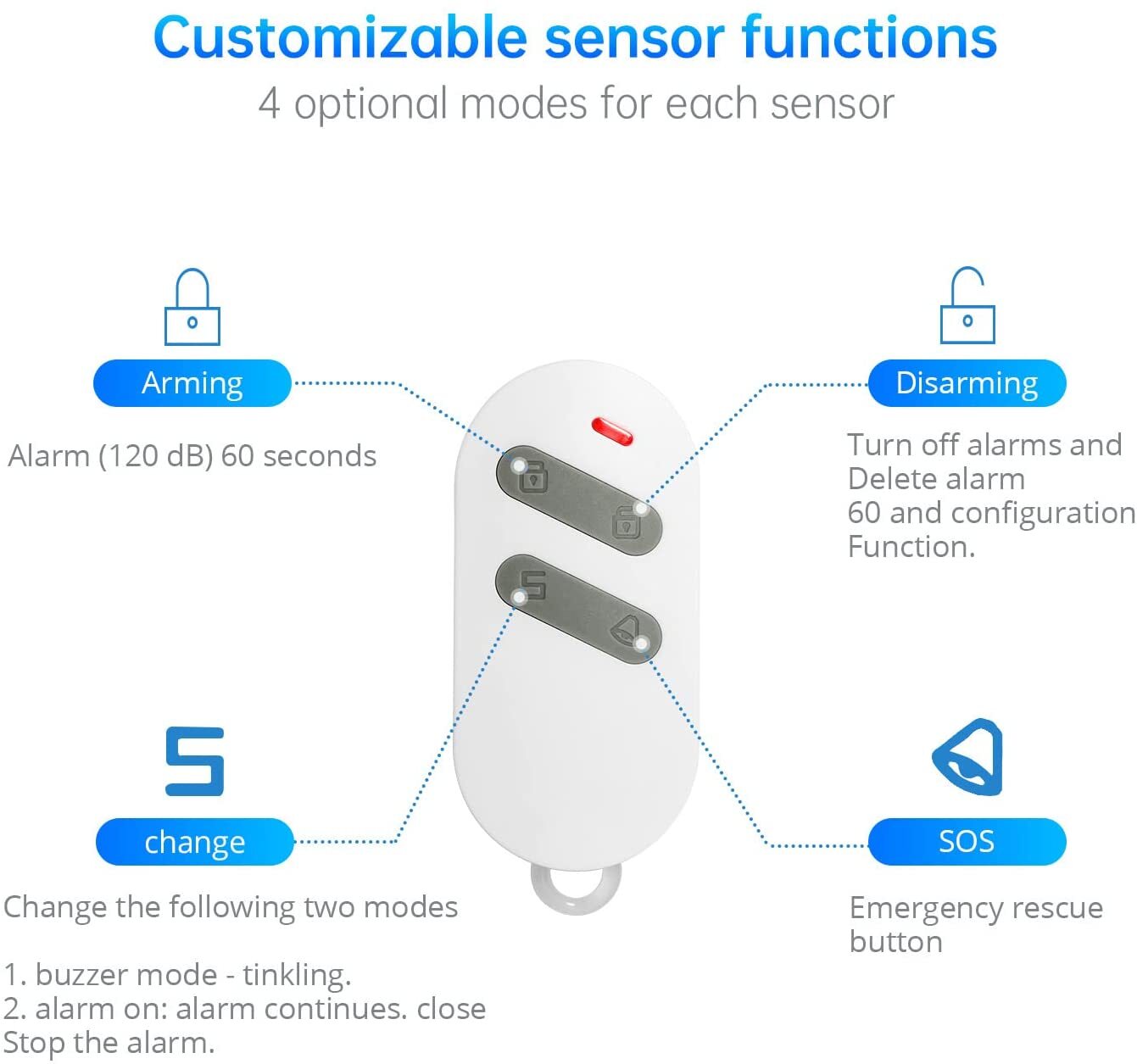 Customizable sensor functions

4 optional modes for each sensor

Arming

Alarm (120 dB) 60 seconds

Disarming

Turn off alarms and Delete alarm 60 and configuration Function.

change

Change the following two modes

1. buzzer mode - tinkling.
2. alarm on: alarm continues. close Stop the alarm.

SOS

Emergency rescue button